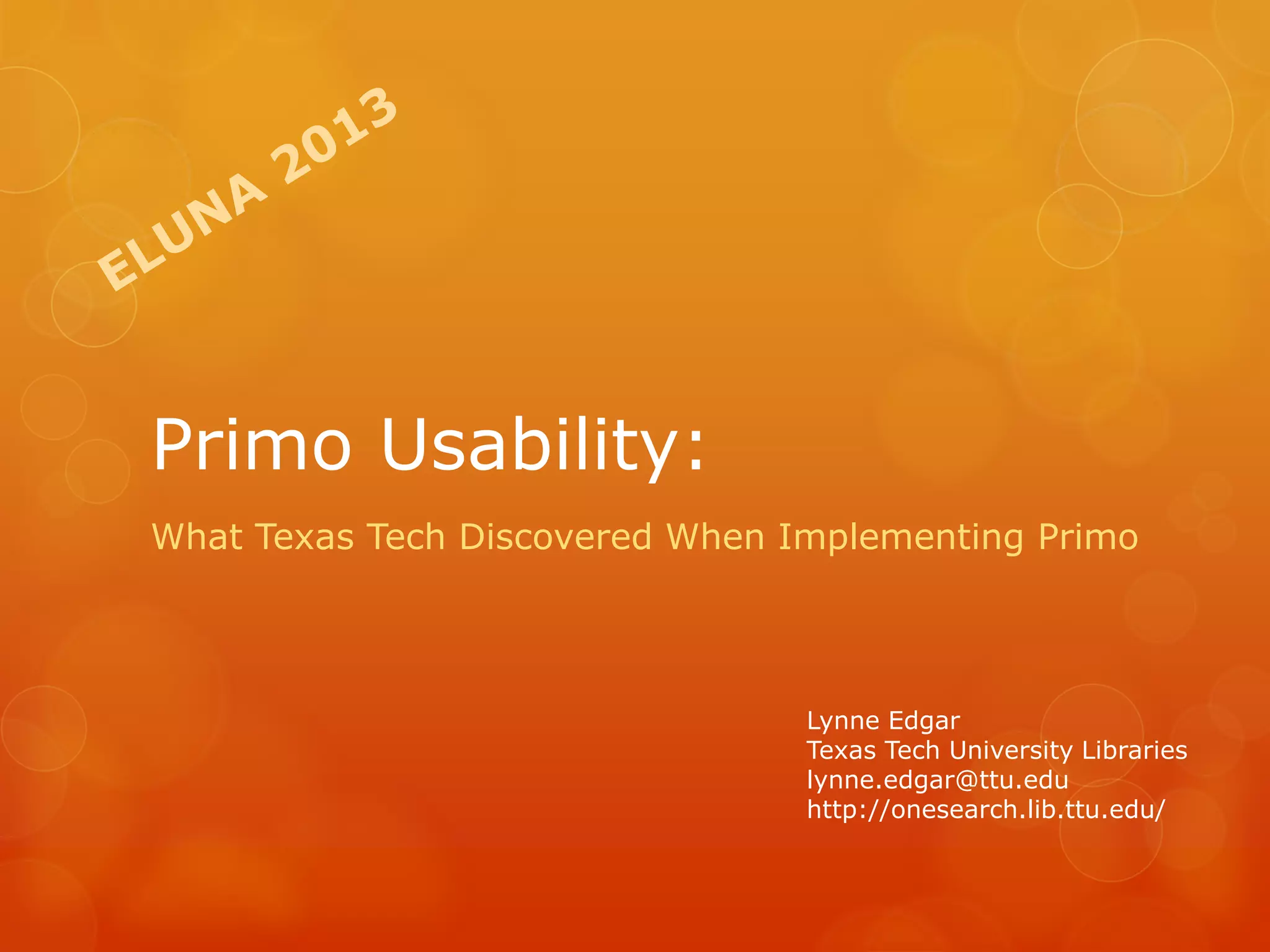 ELUNA 2013

Primo Usability:

What Texas Tech Discovered When Implementing Primo

Lynne Edgar
Texas Tech University Libraries
lynne.edgar@ttu.edu
http://onesearch.lib.ttu.edu/